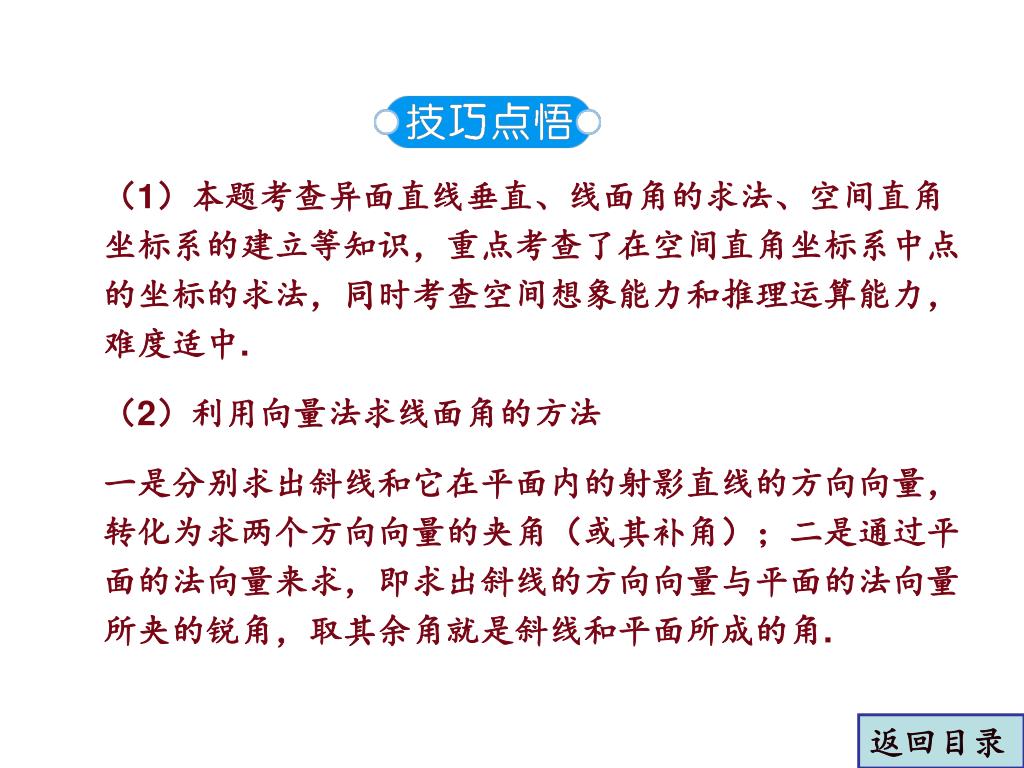 技巧点悟

（1）本题考查异面直线垂直、线面角的求法、空间直角坐标系的建立等知识，重点考查了在空间直角坐标系中点的坐标的求法，同时考查空间想象能力和推理运算能力，难度适中.

（2）利用向量法求线面角的方法

一是分别求出斜线和它在平面内的射影直线的方向向量，转化为求两个方向向量的夹角（或其补角）；二是通过平面的法向量来求，即求出斜线的方向向量与平面的法向量所夹的锐角，取其余角就是斜线和平面所成的角.

返回目录